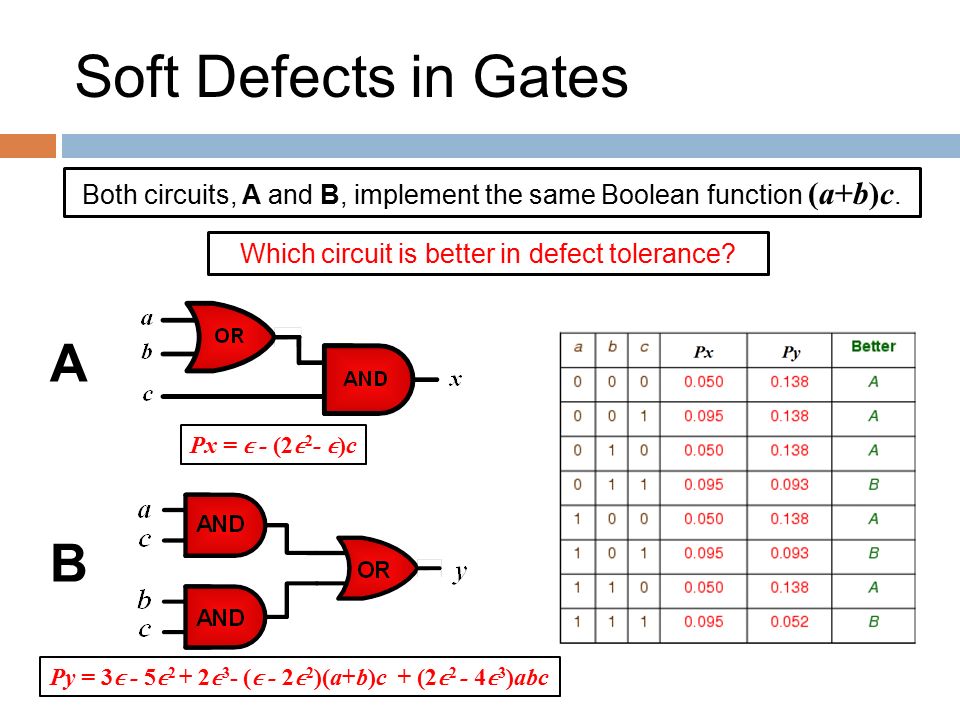 Soft Defects in Gates

Both circuits, **A** and **B**, implement the same Boolean function $(a+b)c$.

Which circuit is better in defect tolerance?

A

a
b
c
OR
AND
x

$Px = \epsilon - (2\epsilon^2 - \epsilon)c$

B

a
c
b
c
AND
AND
OR
y

$Py = 3\epsilon - 5\epsilon^2 + 2\epsilon^3 - (\epsilon - 2\epsilon^2)(a+b)c + (2\epsilon^2 - 4\epsilon^3)abc$

| a | b | c | Px | Py | Better |
|---|---|---|---|---|---|
| 0 | 0 | 0 | 0.050 | 0.138 | A |
| 0 | 0 | 1 | 0.095 | 0.138 | A |
| 0 | 1 | 0 | 0.050 | 0.138 | A |
| 0 | 1 | 1 | 0.095 | 0.093 | B |
| 1 | 0 | 0 | 0.050 | 0.138 | A |
| 1 | 0 | 1 | 0.095 | 0.093 | B |
| 1 | 1 | 0 | 0.050 | 0.138 | A |
| 1 | 1 | 1 | 0.095 | 0.052 | B |